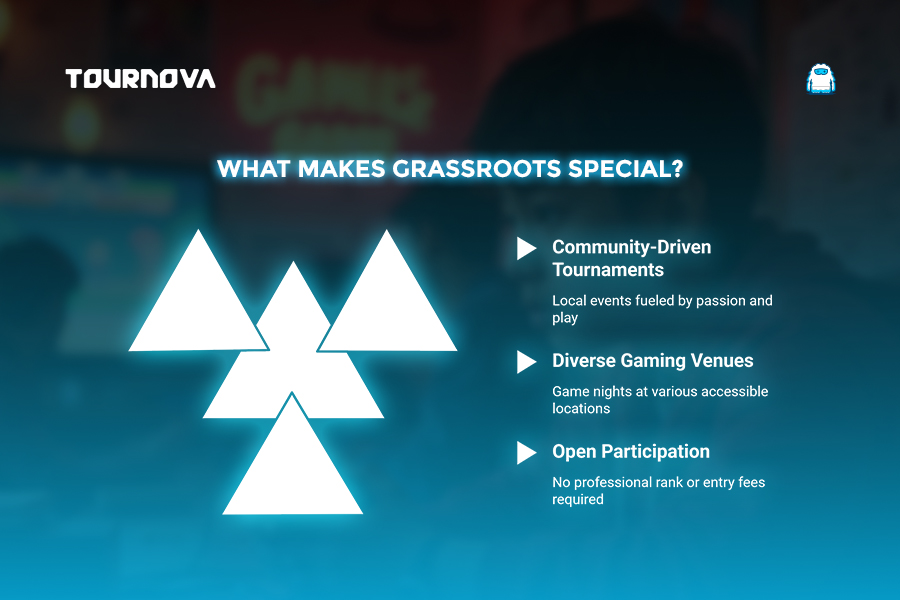 TOURNOVA

WHAT MAKES GRASSROOTS SPECIAL?

Community-Driven Tournaments

Local events fueled by passion and play

Diverse Gaming Venues

Game nights at various accessible locations

Open Participation

No professional rank or entry fees required